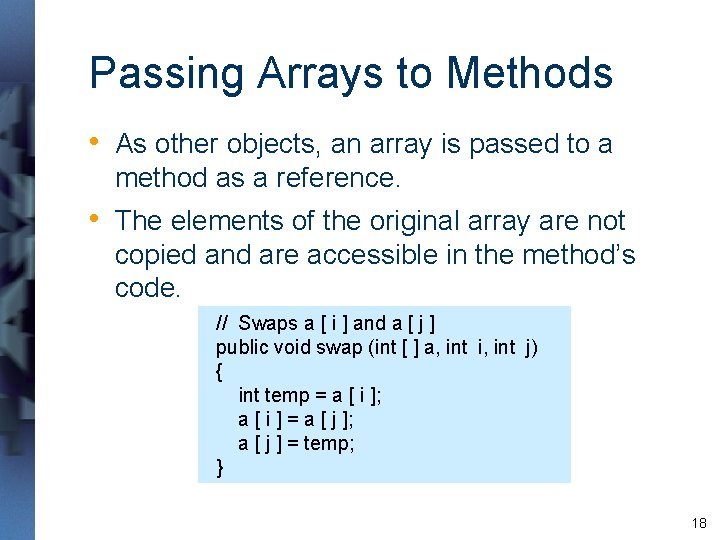 Passing Arrays to Methods

• As other objects, an array is passed to a method as a reference.

• The elements of the original array are not copied and are accessible in the method's code.

// Swaps a [ i ] and a [ j ]
public void swap (int [ ] a, int i, int j)
{
int temp = a [ i ];
a [ i ] = a [ j ];
a [ j ] = temp;
}

18